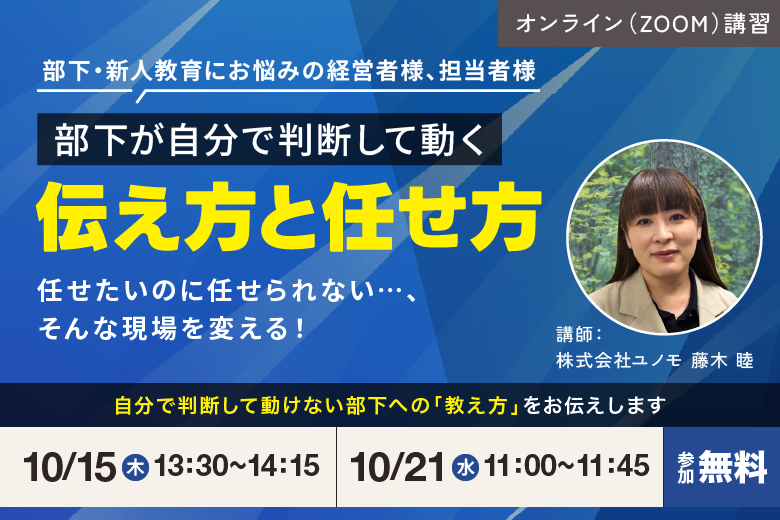 オンライン(ZOOM)講習

部下・新人教育にお悩みの経営者様、担当者様

部下が自分で判断して動く

伝え方と任せ方

任せたいのに任せられない…、
そんな現場を変える!

講師:
株式会社ユノモ 藤木 睦

自分で判断して動けない部下への「教え方」をお伝えします

10/15 木 13:30~14:15

10/21 水 11:00~11:45

参加無料